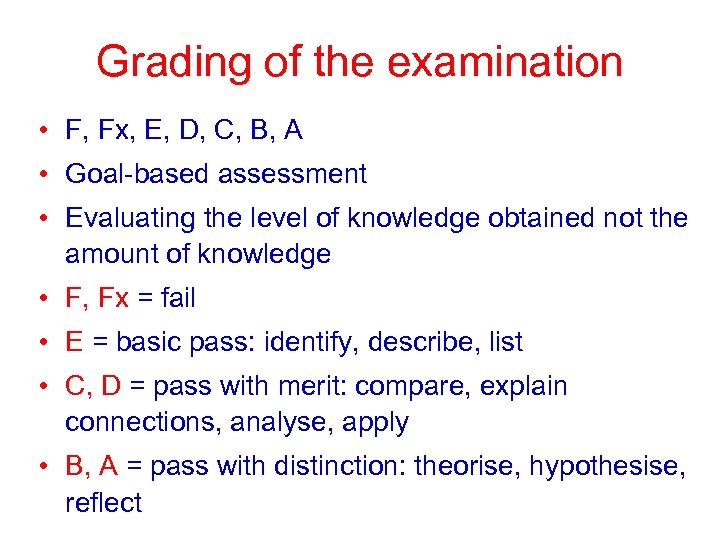 Grading of the examination

• F, Fx, E, D, C, B, A
• Goal-based assessment
• Evaluating the level of knowledge obtained not the amount of knowledge
• F, Fx = fail
• E = basic pass: identify, describe, list
• C, D = pass with merit: compare, explain connections, analyse, apply
• B, A = pass with distinction: theorise, hypothesise, reflect